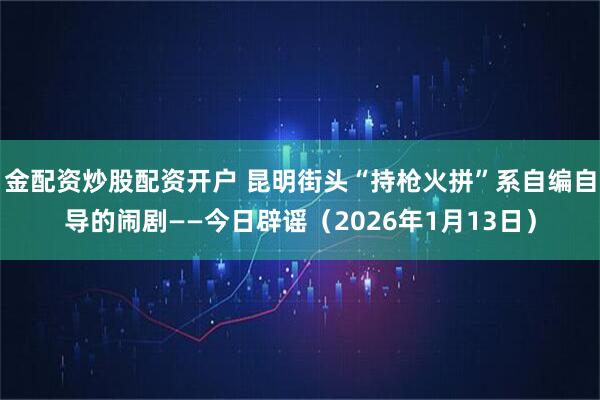 金配资炒股配资开户 昆明街头“持枪火拼”系自编自导的闹剧——今日辟谣（2026年1月13日）